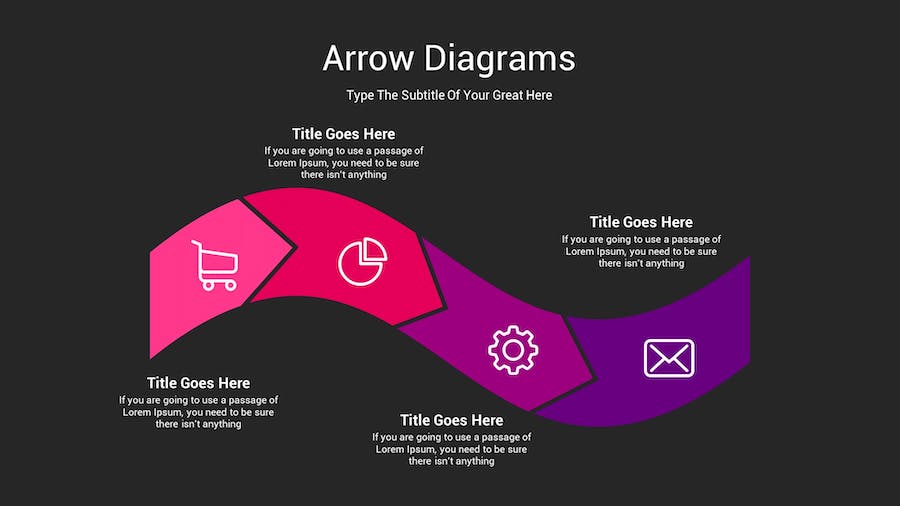 Arrow Diagrams

Type The Subtitle Of Your Great Here

Title Goes Here

If you are going to use a passage of Lorem Ipsum, you need to be sure there isn't anything

Title Goes Here

If you are going to use a passage of Lorem Ipsum, you need to be sure there isn't anything

Title Goes Here

If you are going to use a passage of Lorem Ipsum, you need to be sure there isn't anything

Title Goes Here

If you are going to use a passage of Lorem Ipsum, you need to be sure there isn't anything